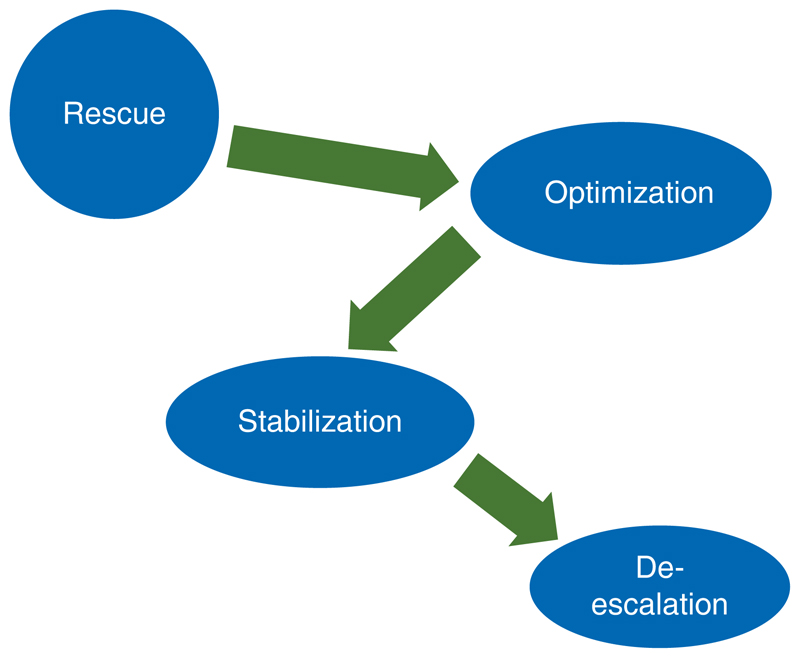 Rescue

Optimization

Stabilization

De-escalation